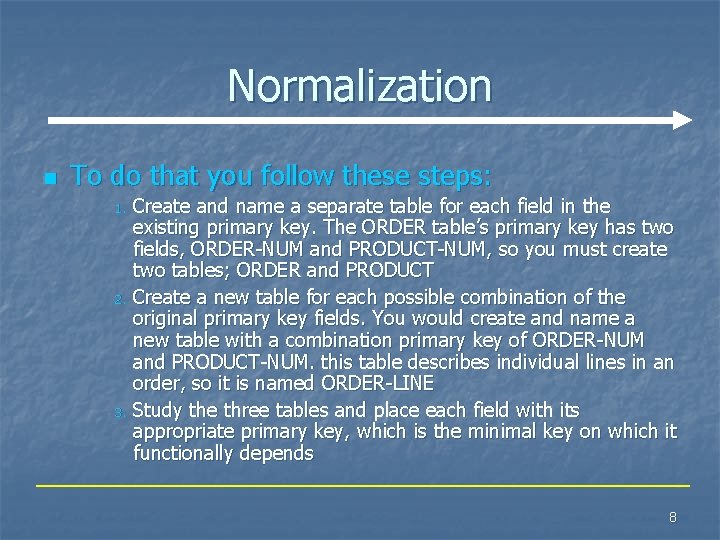 Normalization

To do that you follow these steps:

1. Create and name a separate table for each field in the existing primary key. The ORDER table's primary key has two fields, ORDER-NUM and PRODUCT-NUM, so you must create two tables; ORDER and PRODUCT
2. Create a new table for each possible combination of the original primary key fields. You would create and name a new table with a combination primary key of ORDER-NUM and PRODUCT-NUM. this table describes individual lines in an order, so it is named ORDER-LINE
3. Study the three tables and place each field with its appropriate primary key, which is the minimal key on which it functionally depends

8